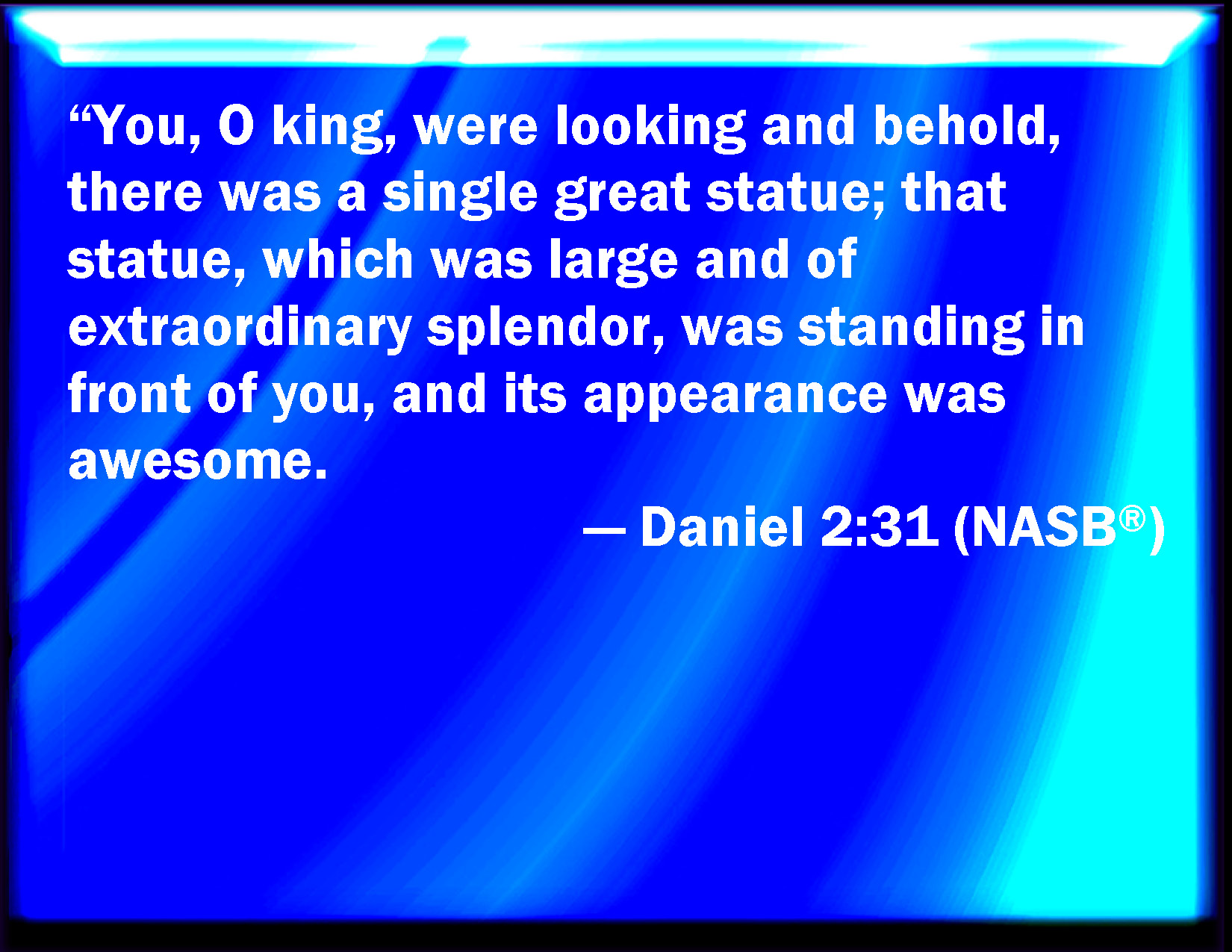 “You, O king, were looking and behold, there was a single great statue; that statue, which was large and of extraordinary splendor, was standing in front of you, and its appearance was awesome.

— Daniel 2:31 (NASB®)